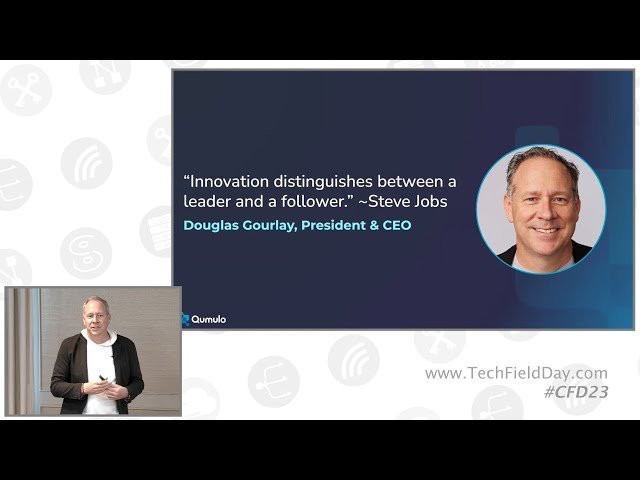 “Innovation distinguishes between a leader and a follower.” ~Steve Jobs

Douglas Gourlay, President & CEO

Qumulo

www.TechFieldDay.com
#CFD23